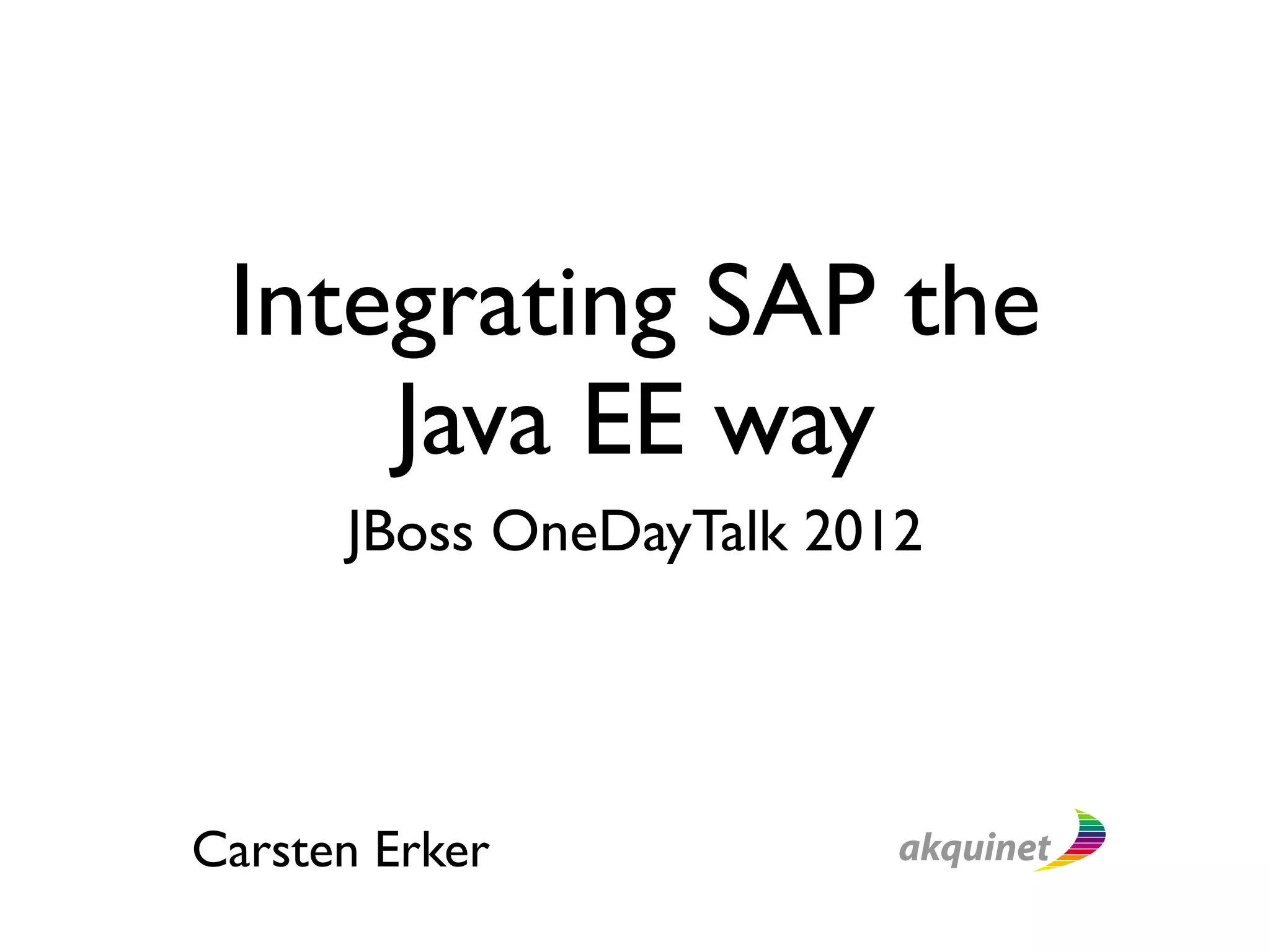 Integrating SAP the Java EE way

JBoss OneDayTalk 2012

Carsten Erker

akquinet